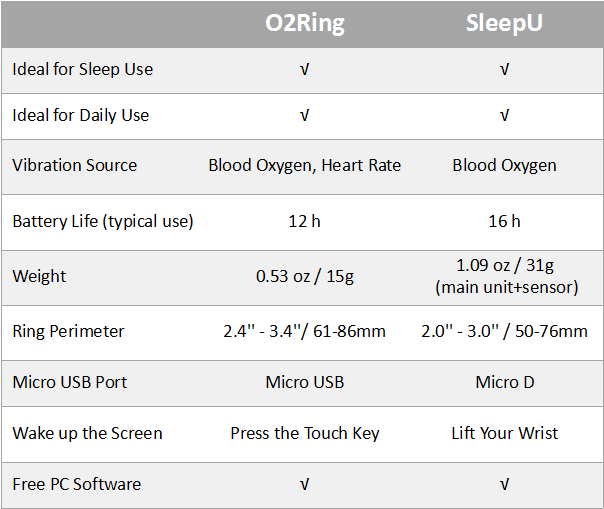 | | O2Ring | SleepU |
|---|---|---|
| Ideal for Sleep Use | √ | √ |
| Ideal for Daily Use | √ | √ |
| Vibration Source | Blood Oxygen, Heart Rate | Blood Oxygen |
| Battery Life (typical use) | 12 h | 16 h |
| Weight | 0.53 oz / 15g | 1.09 oz / 31g (main unit+sensor) |
| Ring Perimeter | 2.4'' - 3.4''/ 61-86mm | 2.0'' - 3.0'' / 50-76mm |
| Micro USB Port | Micro USB | Micro D |
| Wake up the Screen | Press the Touch Key | Lift Your Wrist |
| Free PC Software | √ | √ |